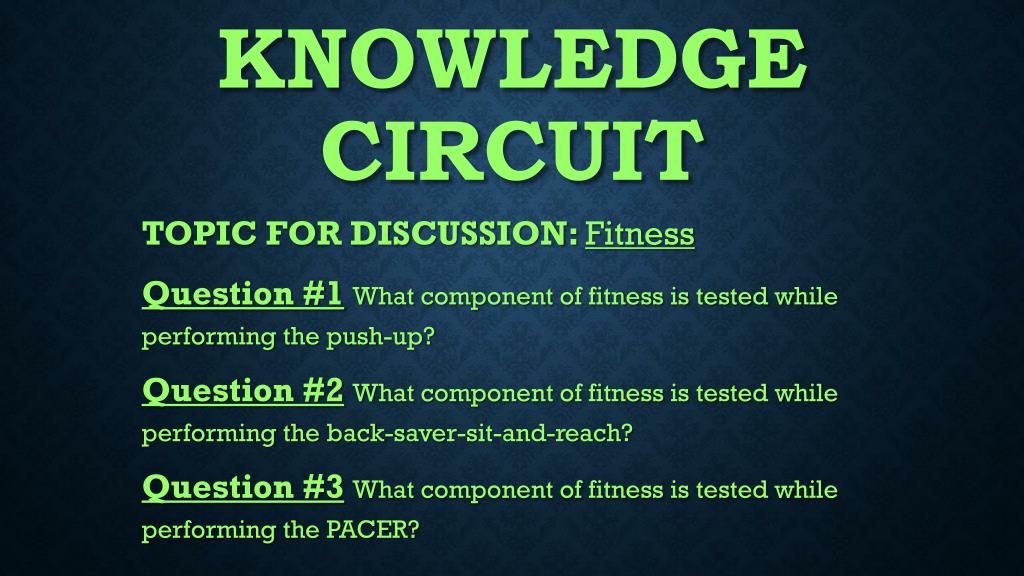 KNOWLEDGE CIRCUIT

TOPIC FOR DISCUSSION: Fitness

Question #1 What component of fitness is tested while performing the push-up?

Question #2 What component of fitness is tested while performing the back-saver-sit-and-reach?

Question #3 What component of fitness is tested while performing the PACER?